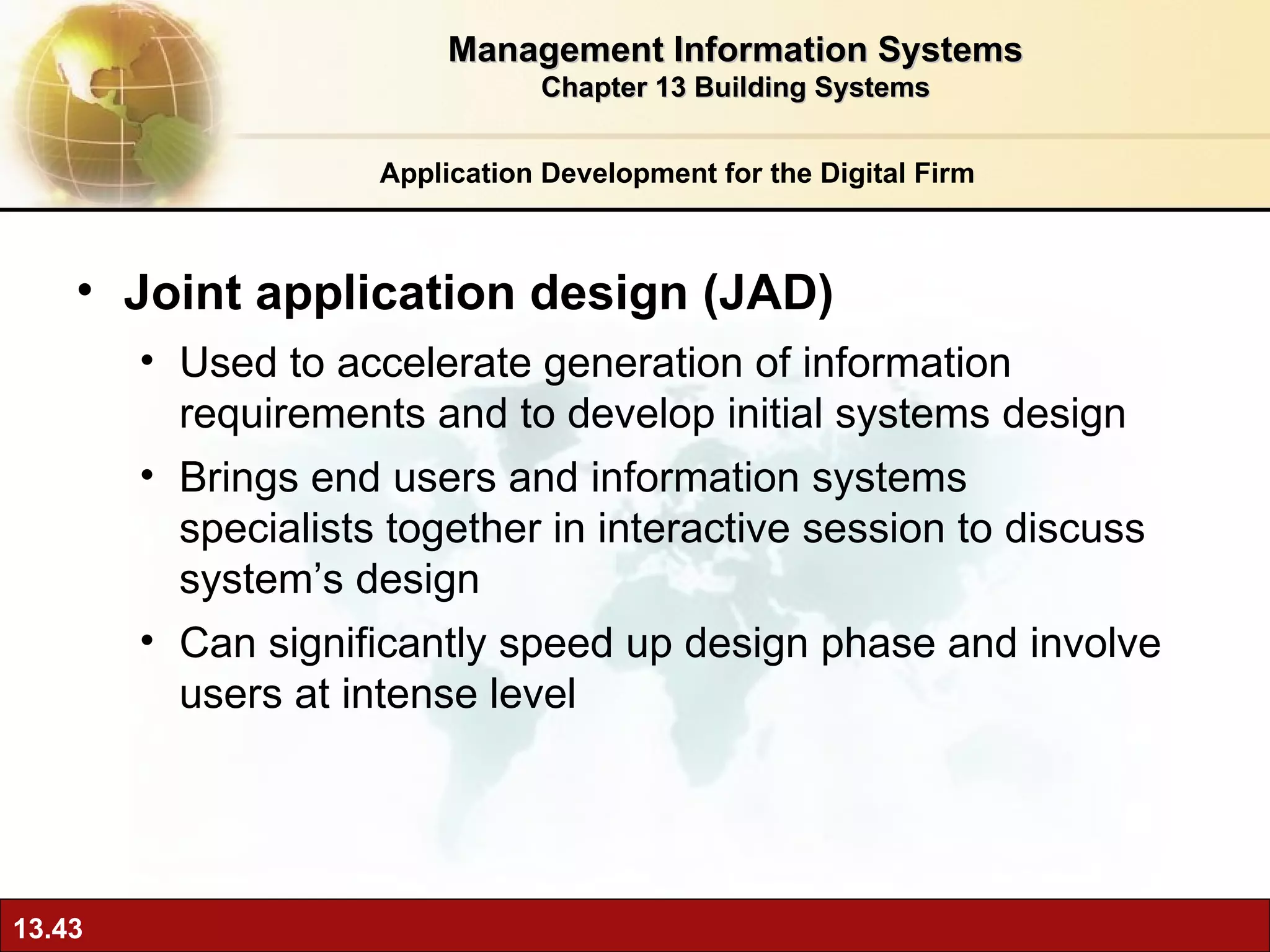 Management Information Systems
Chapter 13 Building Systems

Application Development for the Digital Firm

• Joint application design (JAD)
  • Used to accelerate generation of information requirements and to develop initial systems design
  • Brings end users and information systems specialists together in interactive session to discuss system’s design
  • Can significantly speed up design phase and involve users at intense level

13.43